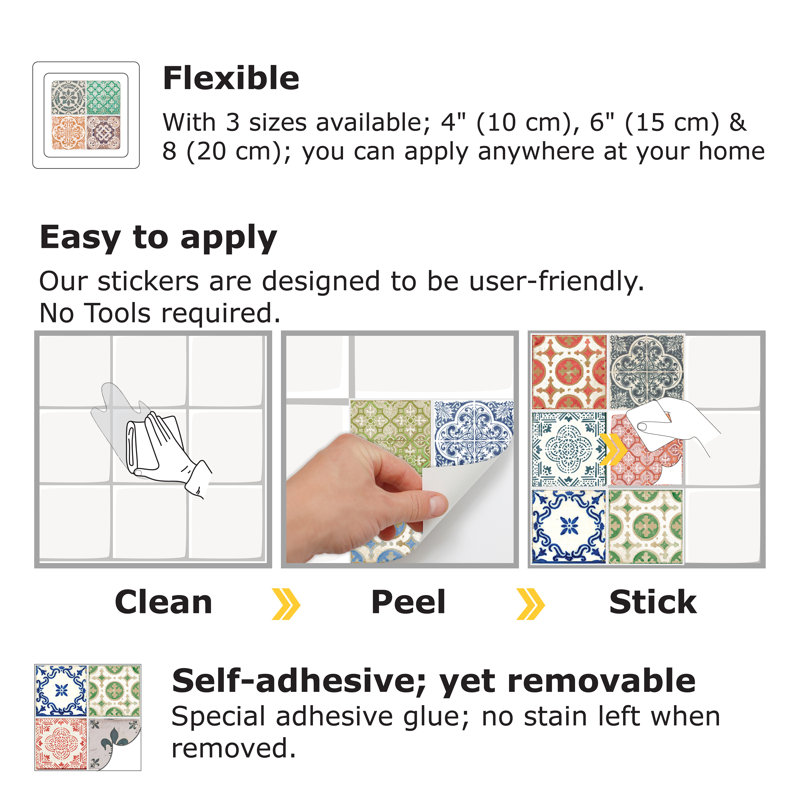 Flexible
With 3 sizes available; 4" (10 cm), 6" (15 cm) & 8 (20 cm); you can apply anywhere at your home

Easy to apply
Our stickers are designed to be user-friendly. No Tools required.

Clean Peel Stick

Self-adhesive; yet removable
Special adhesive glue; no stain left when removed.